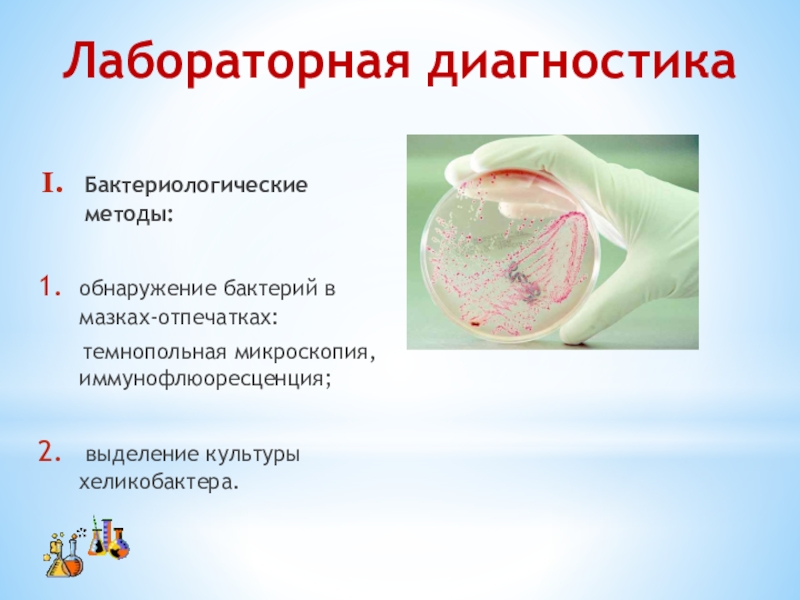 Лабораторная диагностика

I. Бактериологические методы:

1. обнаружение бактерий в мазках-отпечатках:

темнопольная микроскопия, иммунофлюоресценция;

2. выделение культуры хеликобактера.